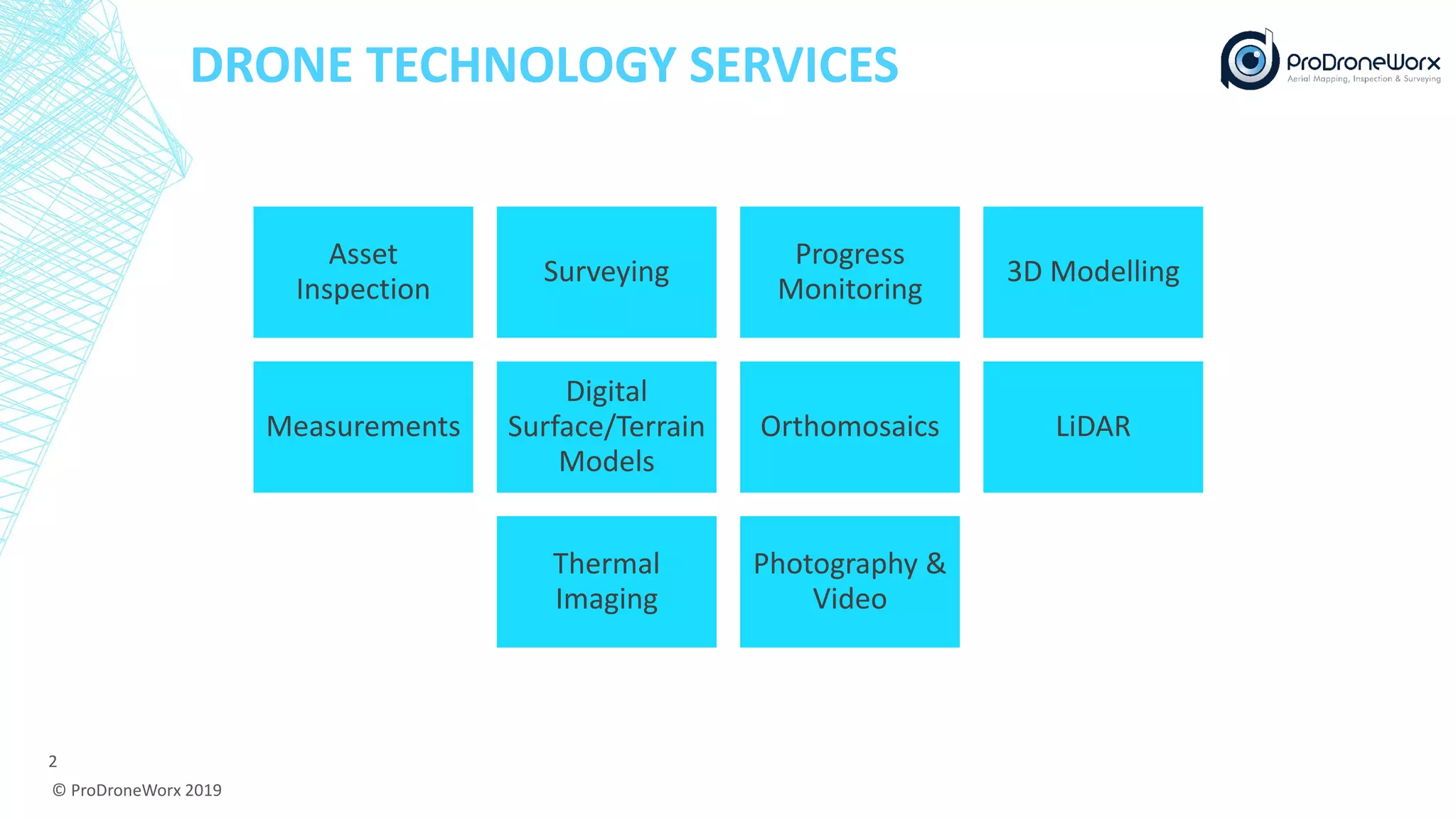 DRONE TECHNOLOGY SERVICES

ProDroneWorx
Aerial Mapping, Inspection & Surveying

Asset Inspection

Surveying

Progress Monitoring

3D Modelling

Measurements

Digital Surface/Terrain Models

Orthomosaics

LiDAR

Thermal Imaging

Photography & Video

2

© ProDroneWorx 2019